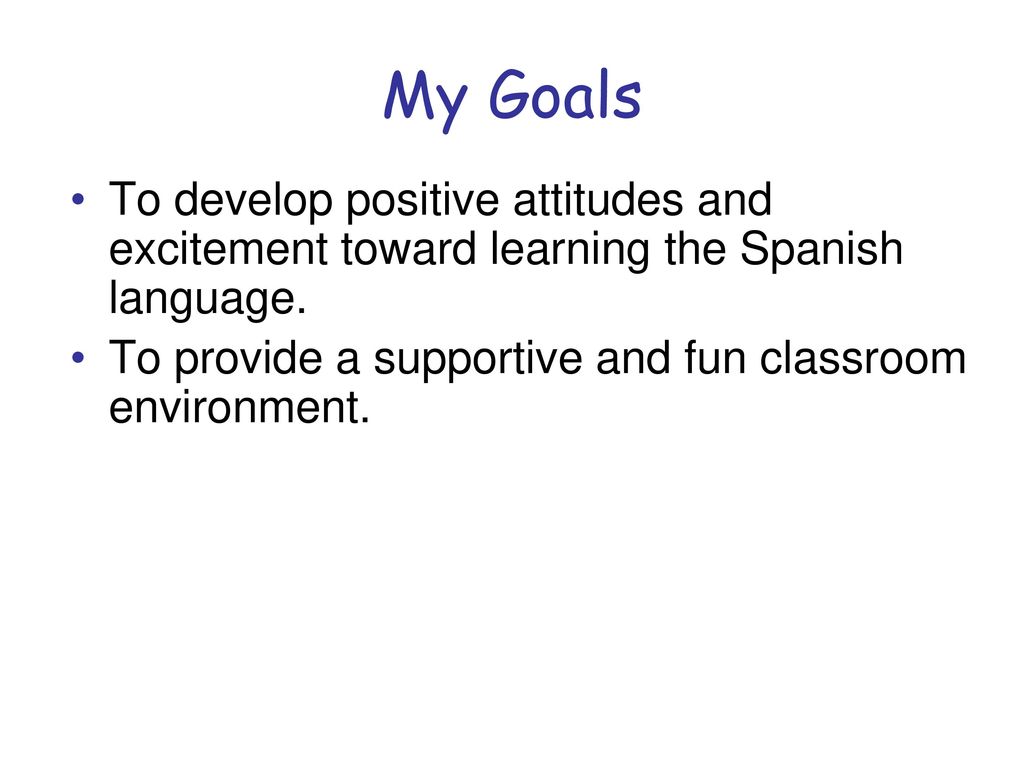 My Goals

• To develop positive attitudes and excitement toward learning the Spanish language.
• To provide a supportive and fun classroom environment.